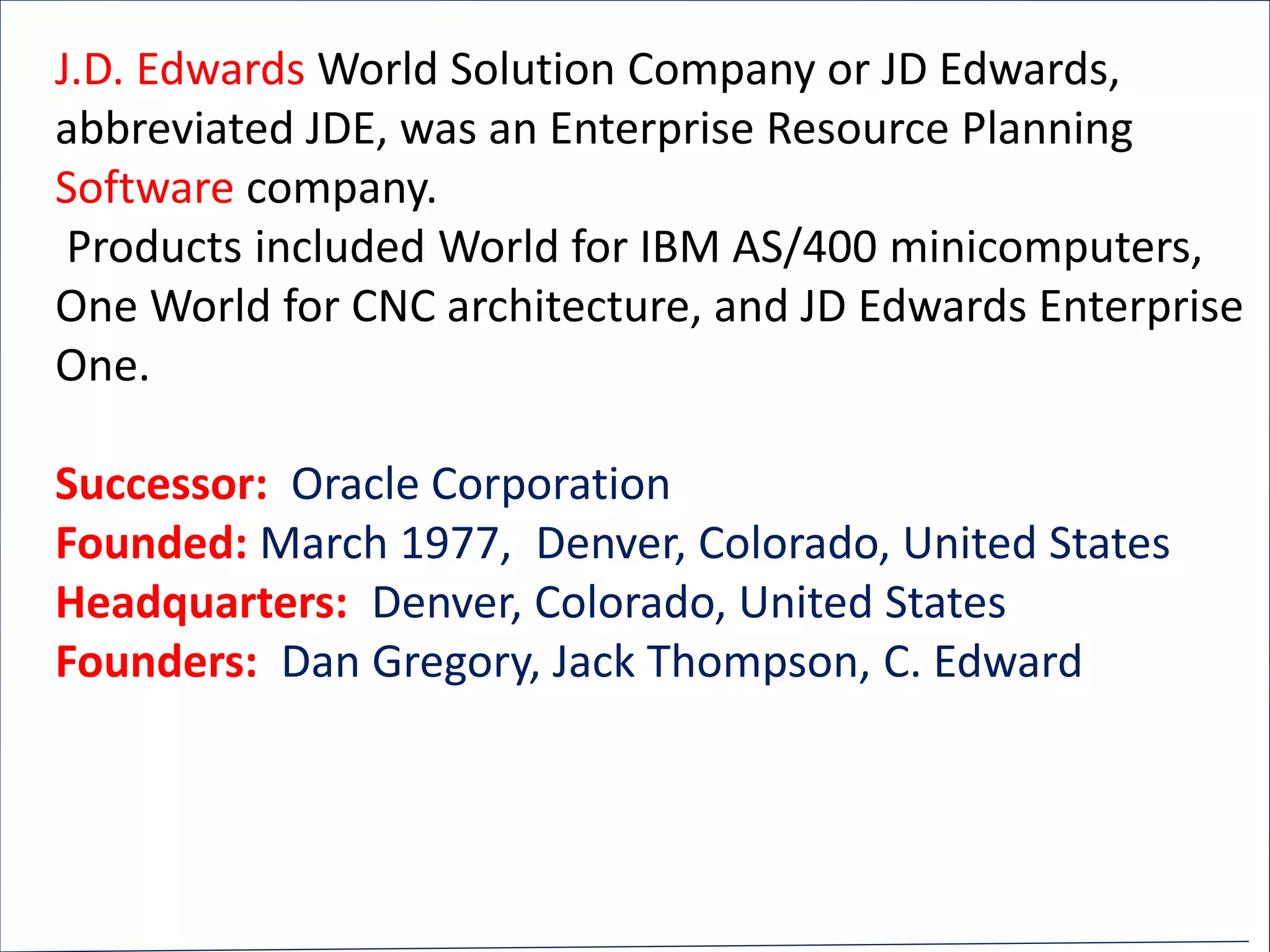 J.D. Edwards World Solution Company or JD Edwards, abbreviated JDE, was an Enterprise Resource Planning Software company.

Products included World for IBM AS/400 minicomputers, One World for CNC architecture, and JD Edwards Enterprise One.

Successor: Oracle Corporation
Founded: March 1977, Denver, Colorado, United States
Headquarters: Denver, Colorado, United States
Founders: Dan Gregory, Jack Thompson, C. Edward